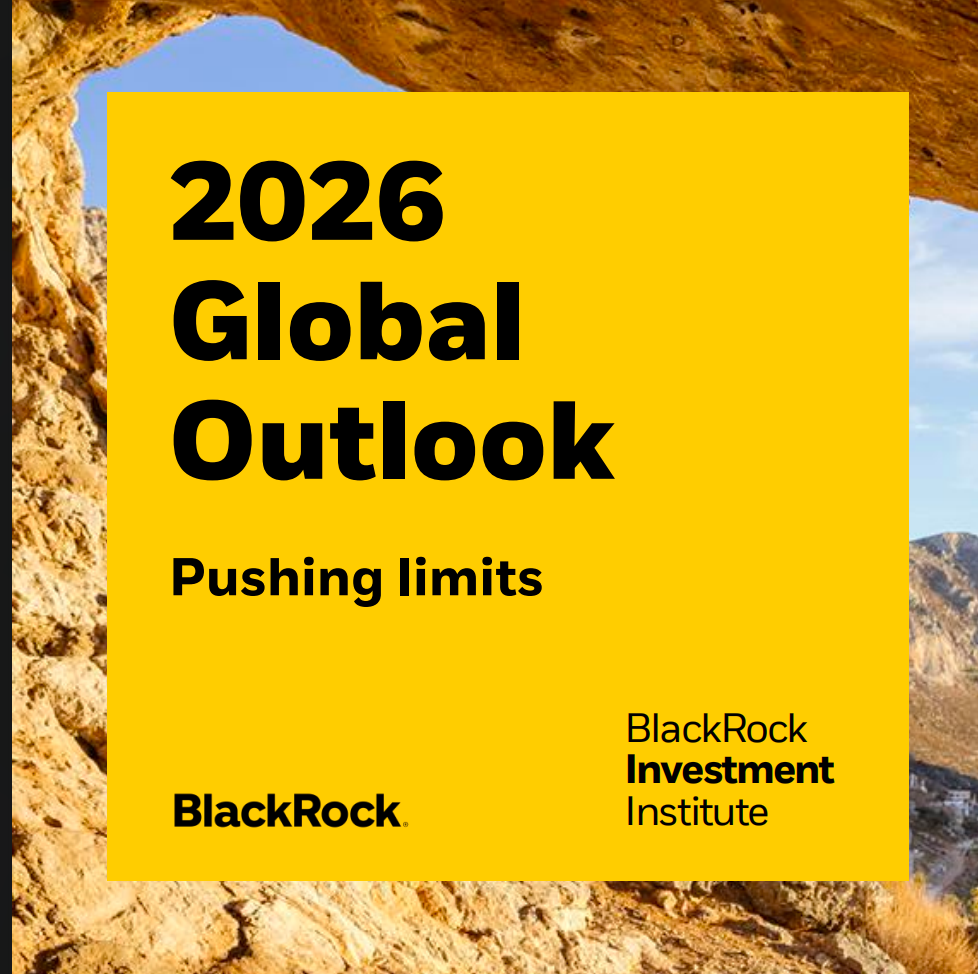 2026 Global Outlook

Pushing limits

BlackRock.

BlackRock Investment Institute